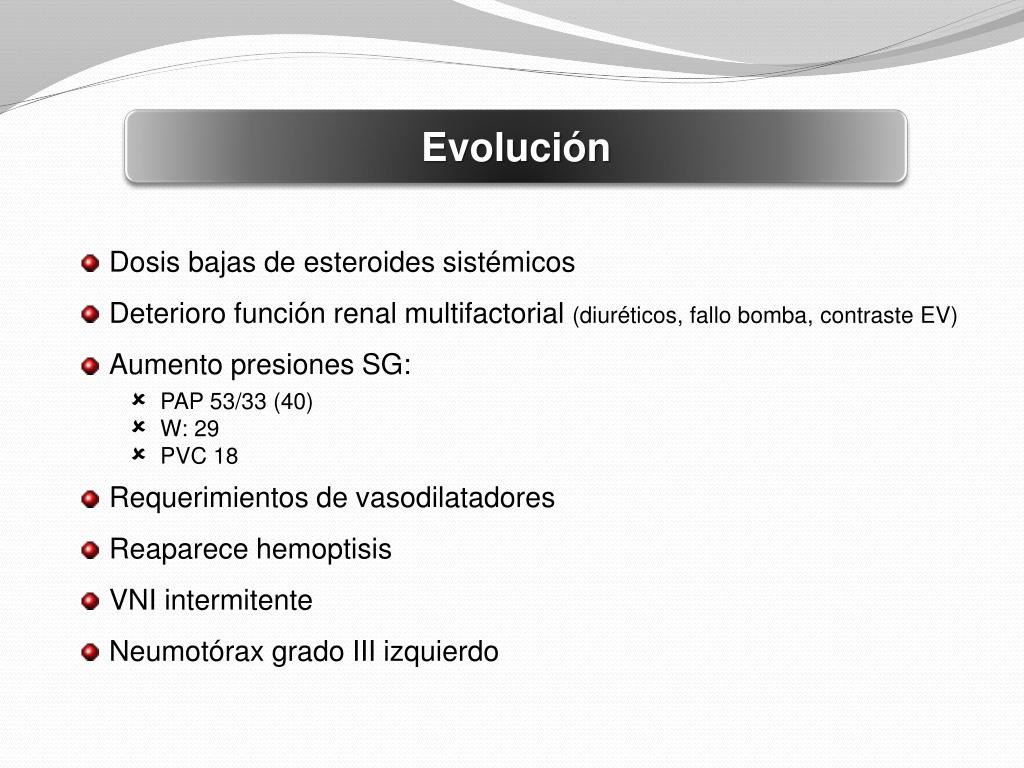 Evolución

Dosis bajas de esteroides sistémicos

Deterioro función renal multifactorial (diuréticos, fallo bomba, contraste EV)

Aumento presiones SG:

PAP 53/33 (40)
W: 29
PVC 18

Requerimientos de vasodilatadores

Reaparece hemoptisis

VNI intermitente

Neumotórax grado III izquierdo